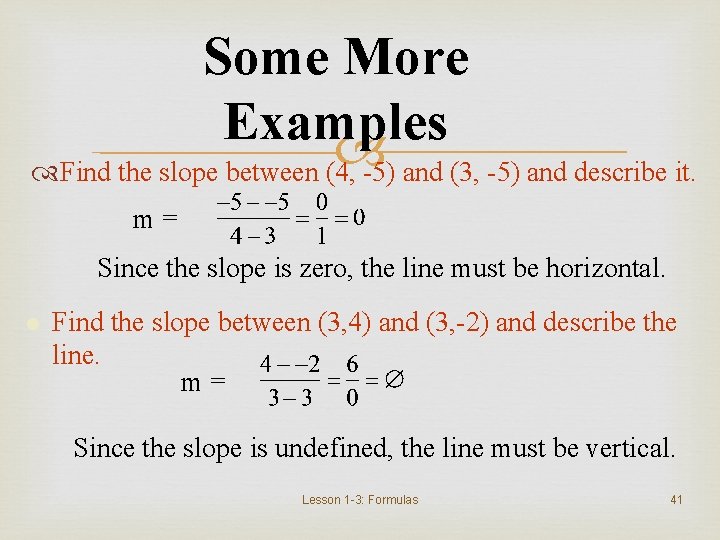 Some More Examples

Find the slope between (4, -5) and (3, -5) and describe it.

m = $\frac{-5--5}{4-3}=\frac{0}{1}=0$

Since the slope is zero, the line must be horizontal.

Find the slope between (3,4) and (3,-2) and describe the line.

m = $\frac{4--2}{3-3}=\frac{6}{0}=\varnothing$

Since the slope is undefined, the line must be vertical.

Lesson 1-3: Formulas

41